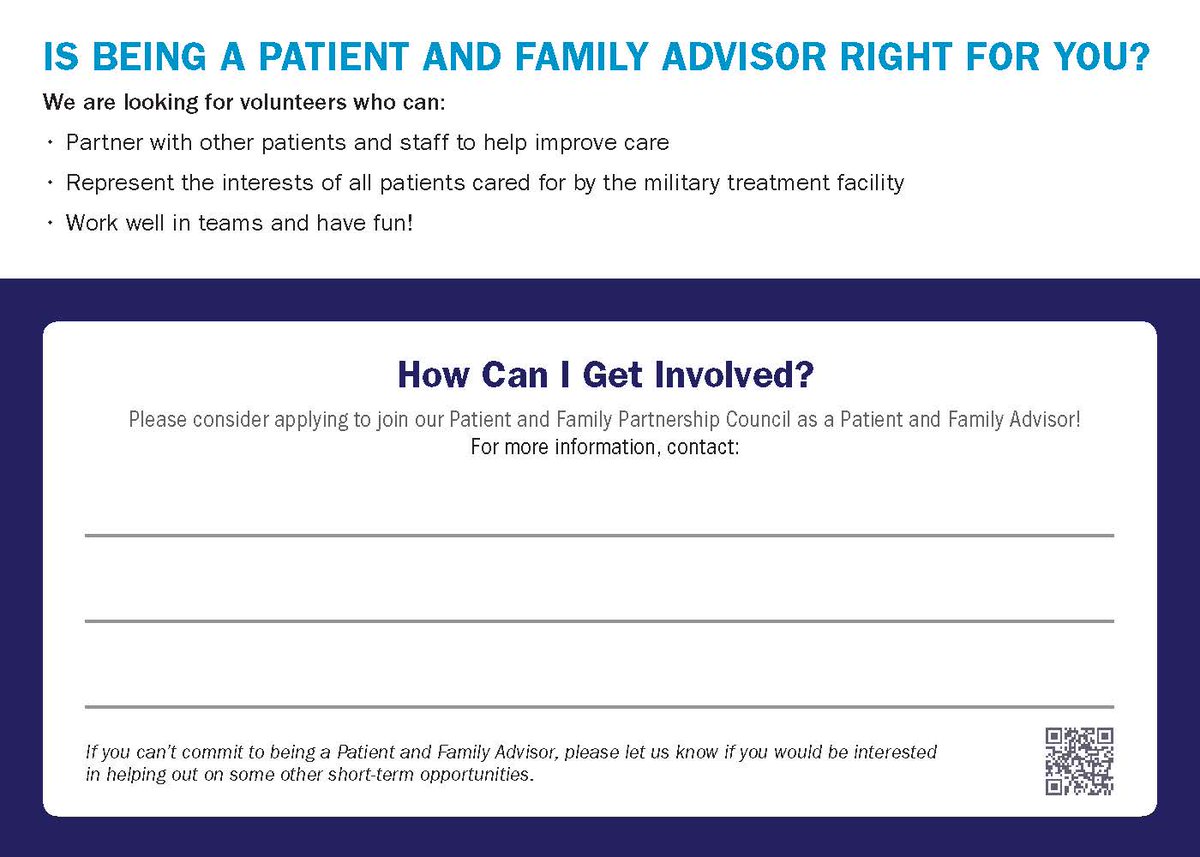 IS BEING A PATIENT AND FAMILY ADVISOR RIGHT FOR YOU?

We are looking for volunteers who can:

• Partner with other patients and staff to help improve care
• Represent the interests of all patients cared for by the military treatment facility
• Work well in teams and have fun!

How Can I Get Involved?

Please consider applying to join our Patient and Family Partnership Council as a Patient and Family Advisor!
For more information, contact:

If you can't commit to being a Patient and Family Advisor, please let us know if you would be interested in helping out on some other short-term opportunities.